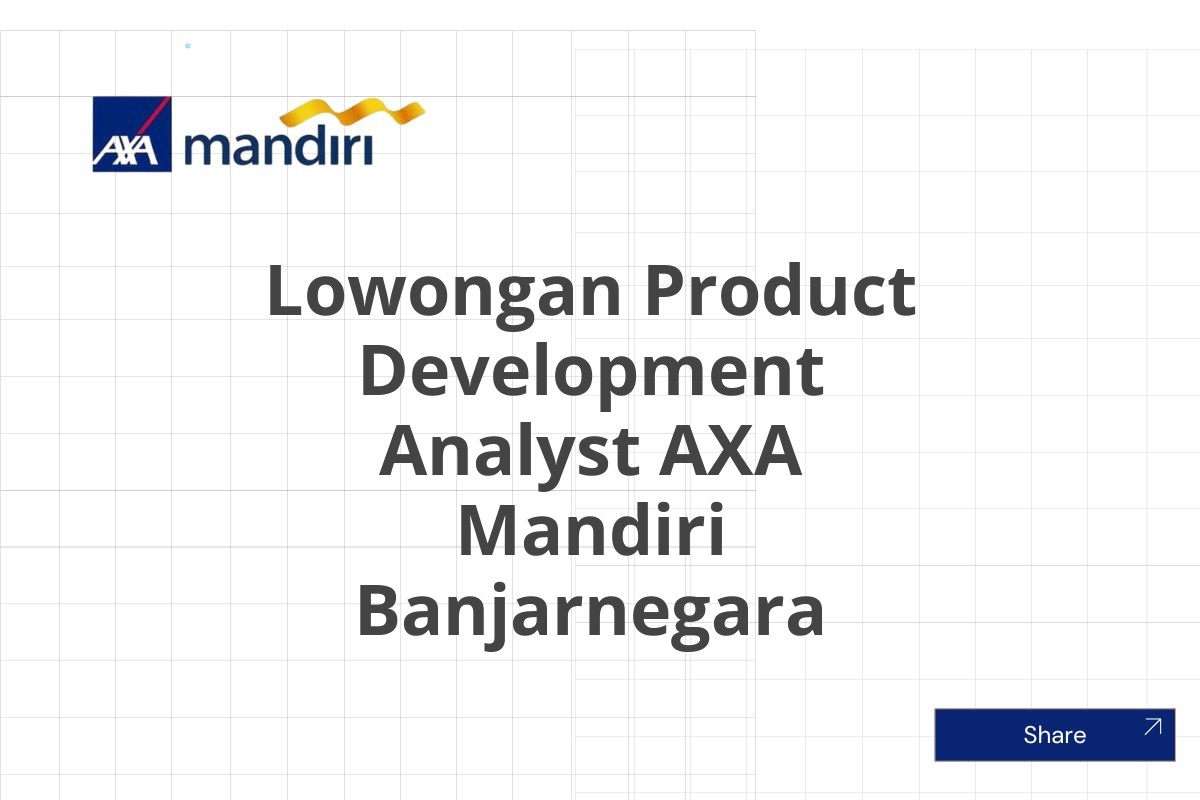 AXA mandiri

Lowongan Product Development Analyst AXA Mandiri Banjarnegara

Share